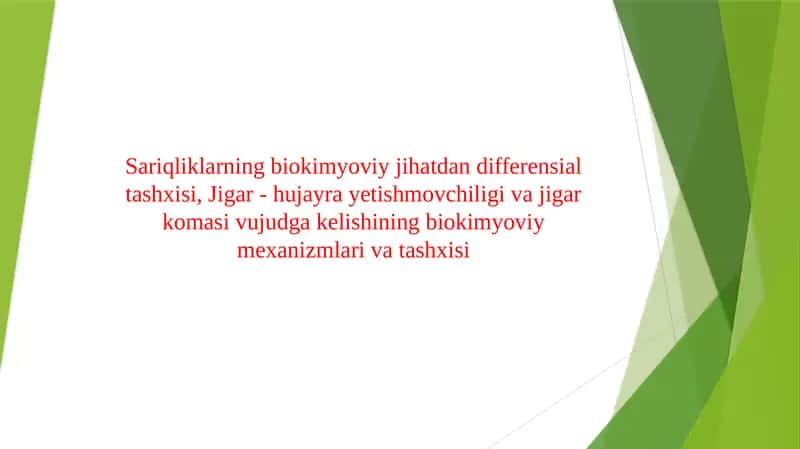 Sariqliklarning biokimyoviy jihatdan differensial tashxisi, Jigar - hujayra yetishmovchiligi va jigar komasi vujudga kelishining biokimyoviy mexanizmlari va tashxisi